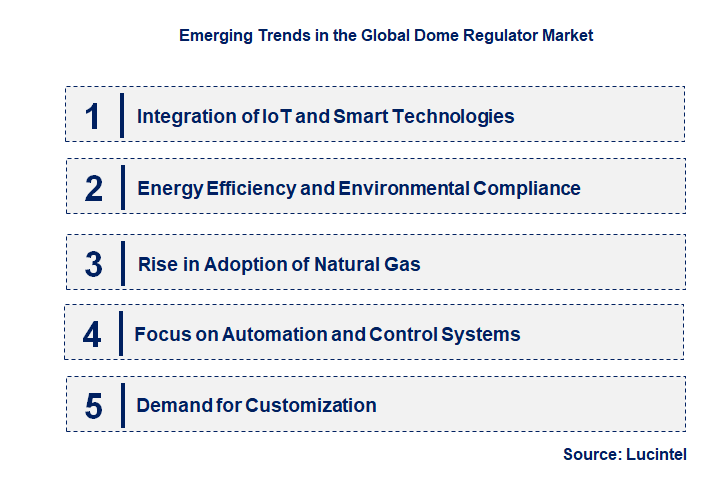 Emerging Trends in the Global Dome Regulator Market

1 Integration of IoT and Smart Technologies

2 Energy Efficiency and Environmental Compliance

3 Rise in Adoption of Natural Gas

4 Focus on Automation and Control Systems

5 Demand for Customization

Source: Lucintel